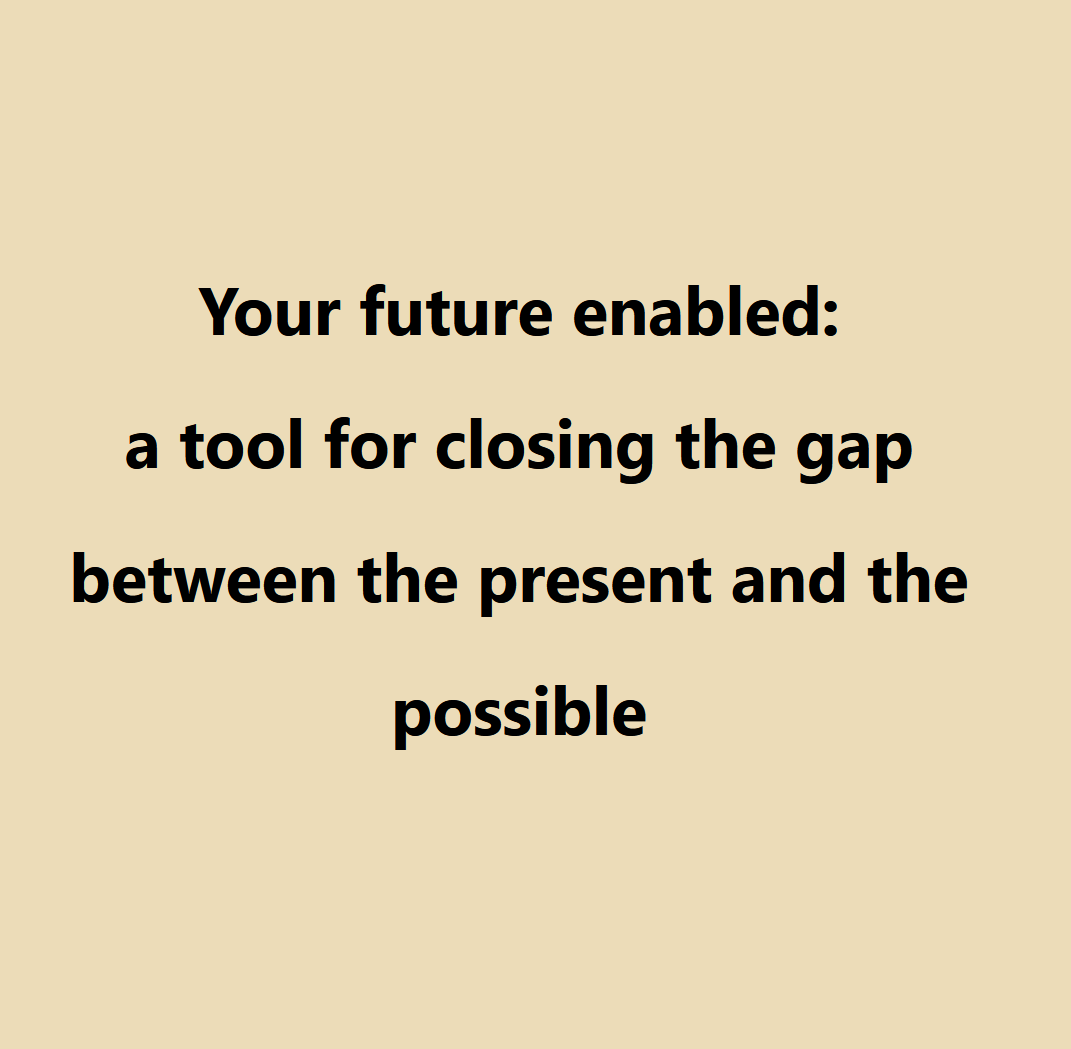 Your future enabled:
a tool for closing the gap between the present and the possible